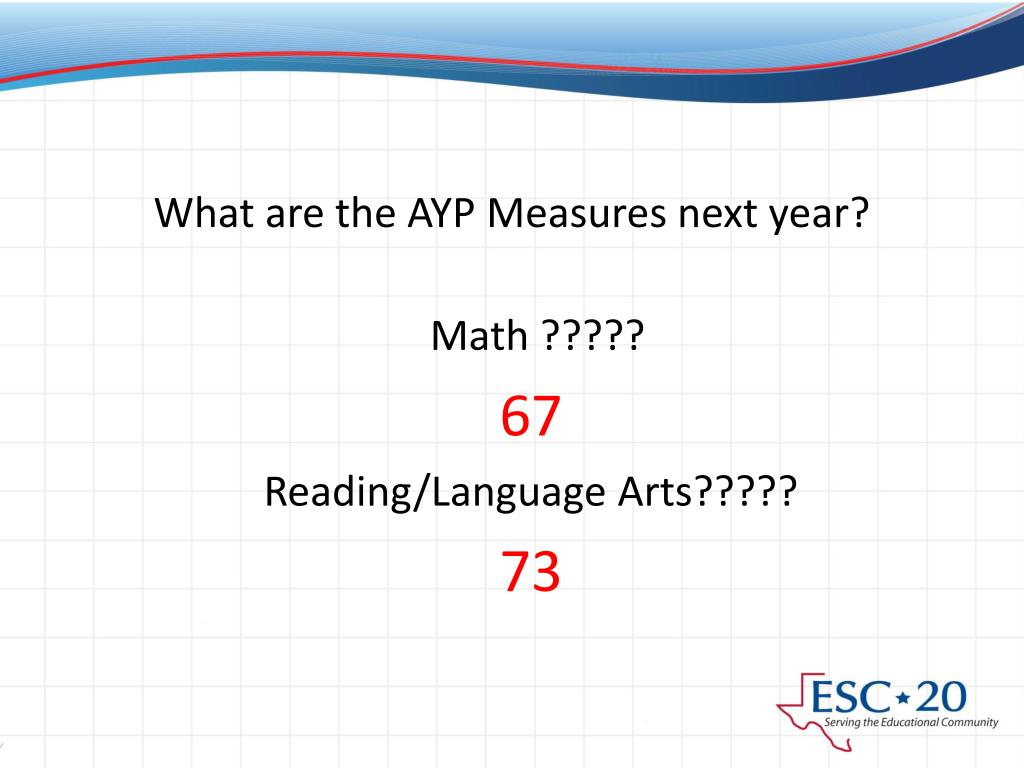 What are the AYP Measures next year?

Math ?????

67

Reading/Language Arts?????

73

ESC★20
Serving the Educational Community